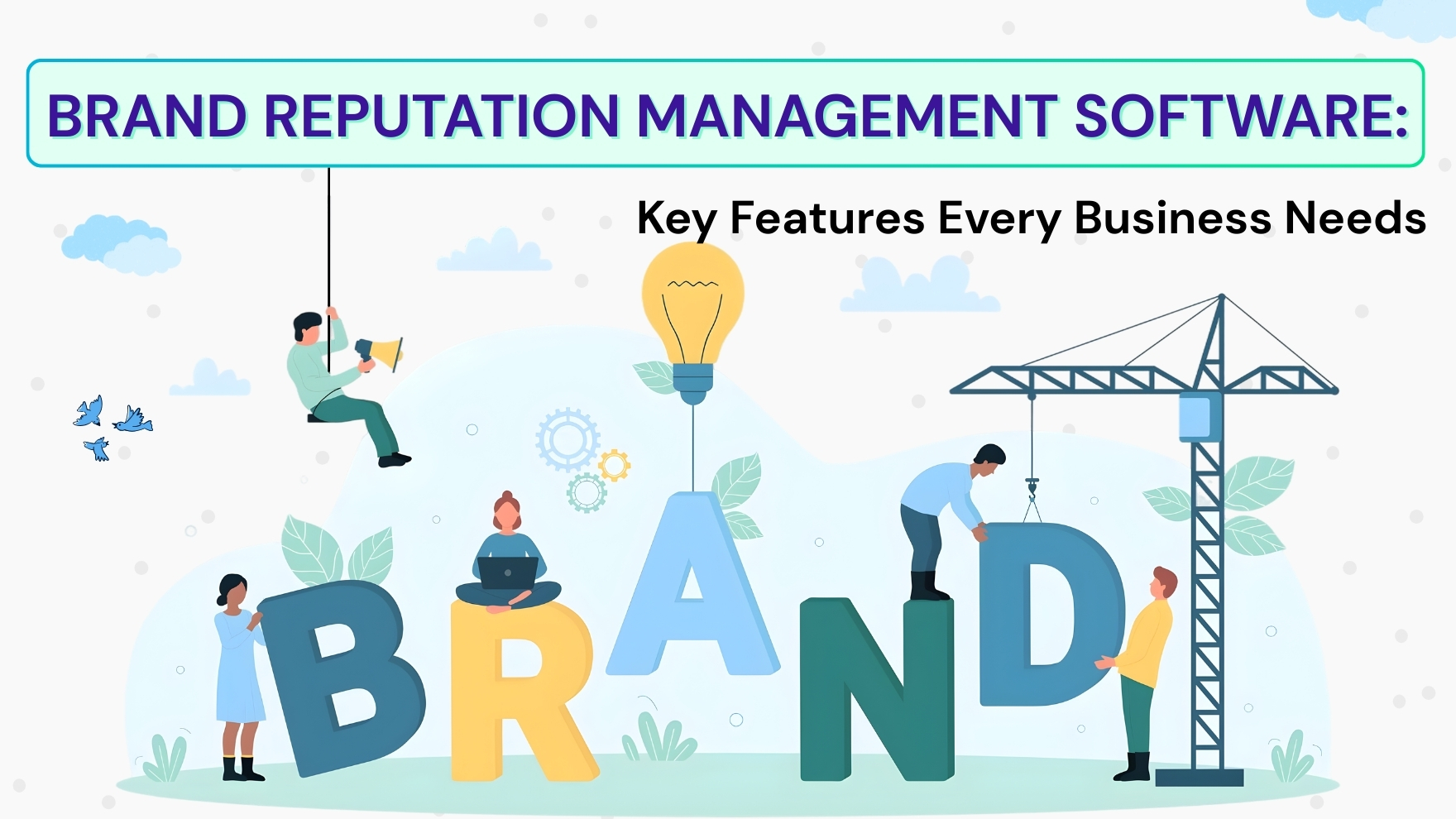 BRAND REPUTATION MANAGEMENT SOFTWARE:

Key Features Every Business Needs

BRAND